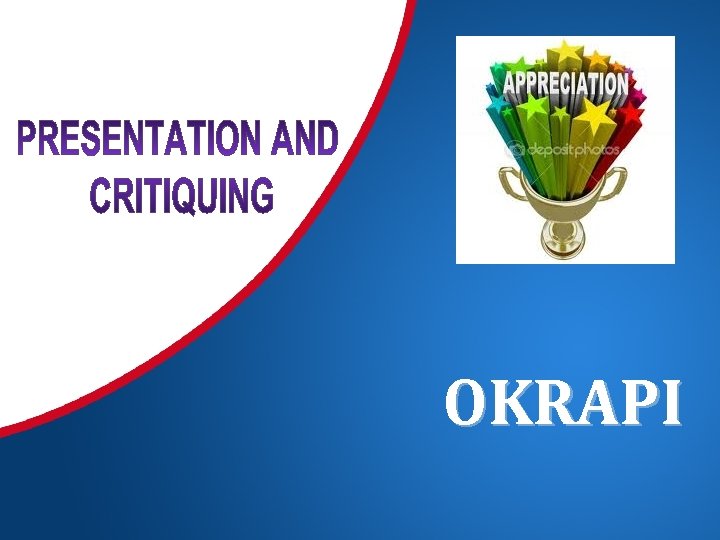 PRESENTATION AND CRITIQUING

APPRECIATION

depositphotos

OKRAPI